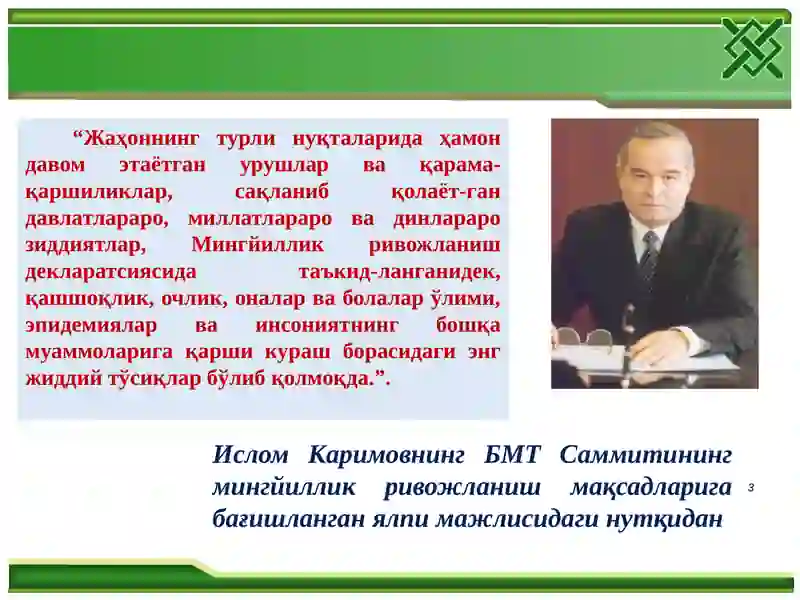 “Жаҳоннинг турли нуқталарида ҳамон давом этаётган урушлар ва қарама-қаршиликлар, сақланиб қолаёт-ган давлатлараро, миллатлараро ва динлараро зиддиятлар, Мингйиллик ривожланиш декларатсиясида таъкид-ланганидек, қашшоқлик, очлик, оналар ва болалар ўлими, эпидемиялар ва инсониятнинг бошқа муаммоларига қарши кураш борасидаги энг жиддий тўсиқлар бўлиб қолмоқда.”.

Ислом Каримовнинг БМТ Саммитининг мингйиллик ривожланиш мақсадларига бағишланган ялпи мажлисидаги нутқидан

3